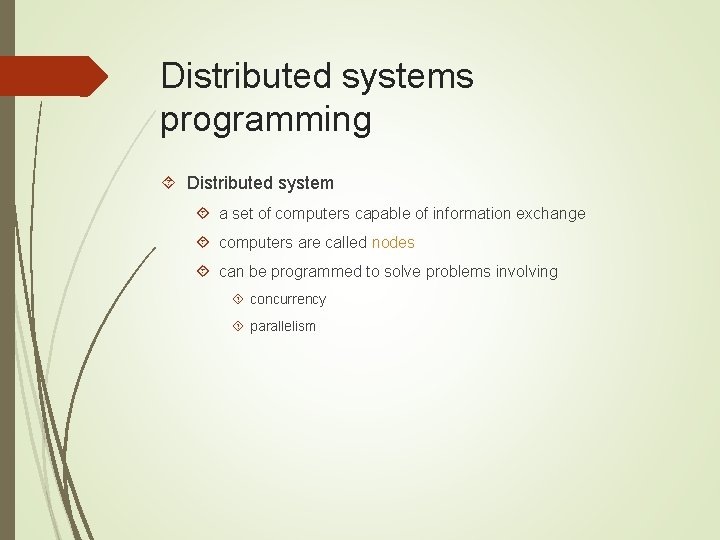 Distributed systems programming

Distributed system

a set of computers capable of information exchange

computers are called nodes

can be programmed to solve problems involving

concurrency

parallelism